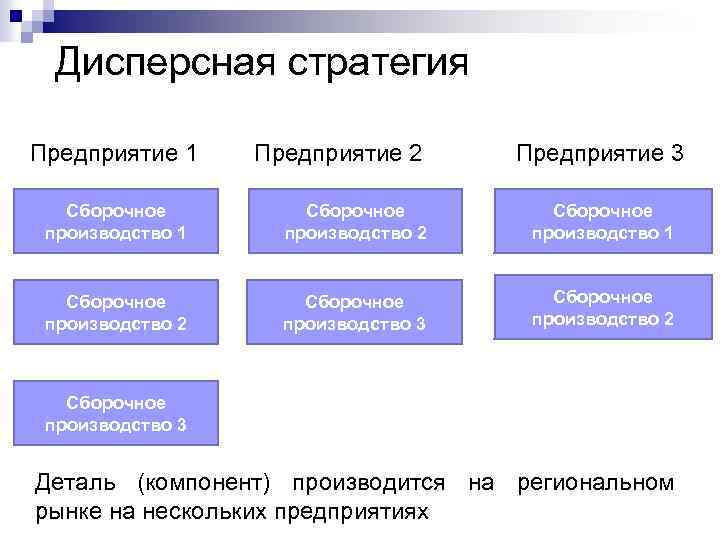 Дисперсная стратегия

Предприятие 1

Сборочное производство 1

Сборочное производство 2

Сборочное производство 3

Предприятие 2

Сборочное производство 2

Сборочное производство 3

Предприятие 3

Сборочное производство 1

Сборочное производство 2

Деталь (компонент) производится на региональном рынке на нескольких предприятиях